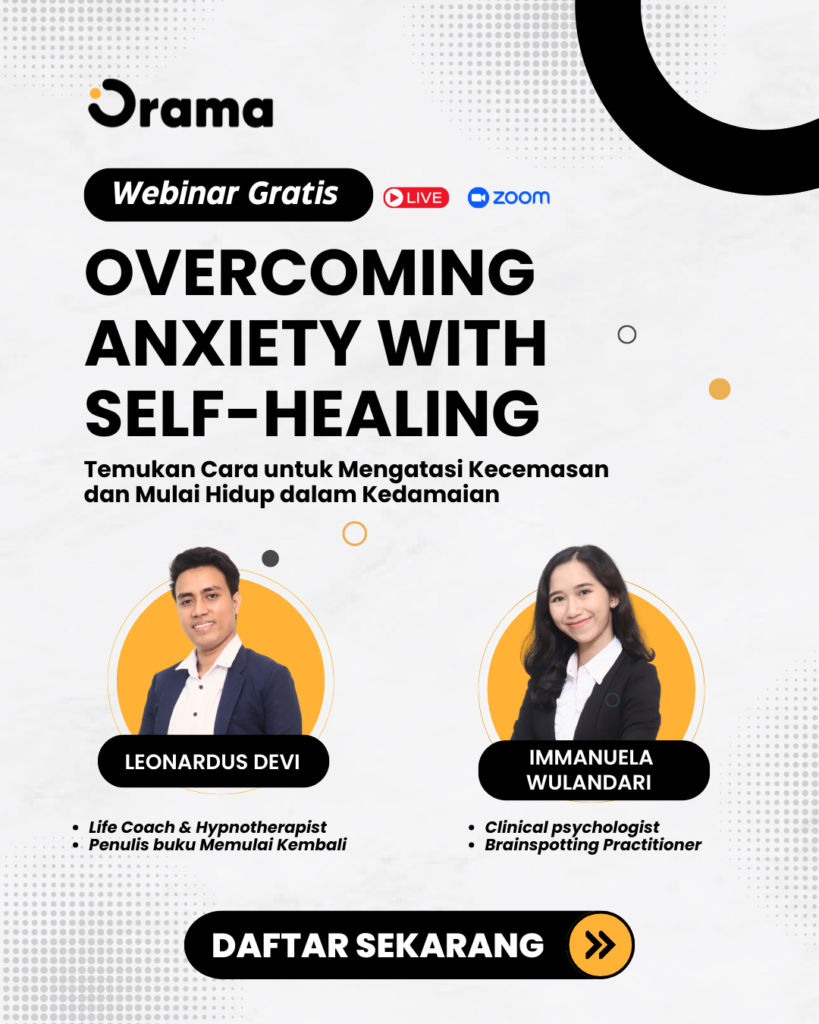 Orama

Webinar Gratis LIVE zoom

OVERCOMING ANXIETY WITH SELF-HEALING

Temukan Cara untuk Mengatasi Kecemasan dan Mulai Hidup dalam Kedamaian

LEONARDUS DEVI

- Life Coach & Hypnotherapist
- Penulis buku Memulai Kembali

IMMANUELA WULANDARI

- Clinical psychologist
- Brainspotting Practitioner

DAFTAR SEKARANG